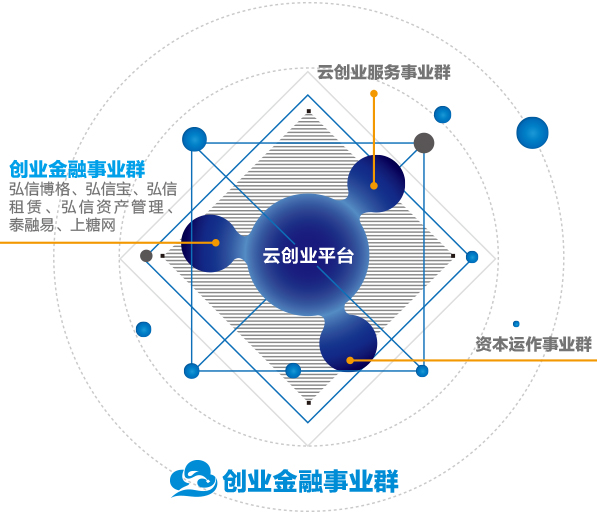 云创业服务事业群

创业金融事业群
弘信博格、弘信宝、弘信租赁、弘信资产管理、泰融易、上糖网

云创业平台

资本运作事业群

创业金融事业群